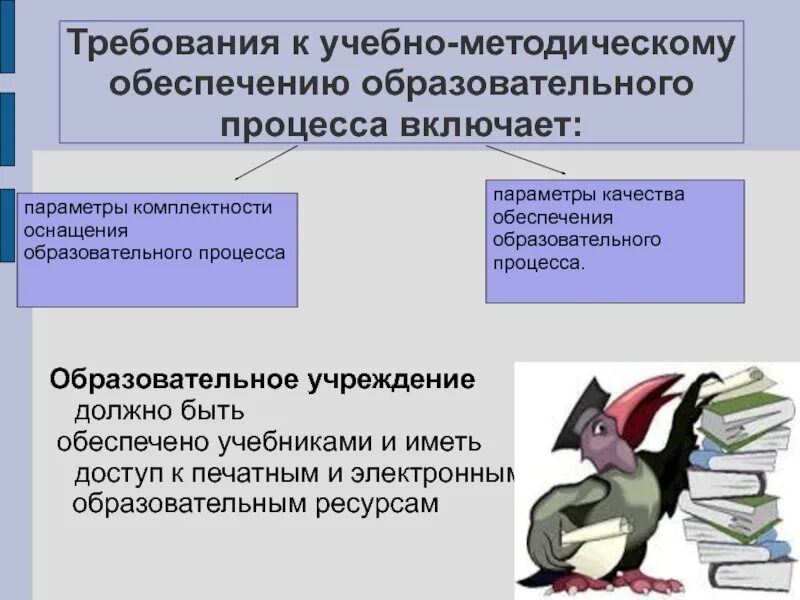 Требования к учебно-методическому обеспечению образовательного процесса включает:

параметры комплектности оснащения образовательного процесса

параметры качества обеспечения образовательного процесса.

Образовательное учреждение должно быть обеспечено учебниками и иметь доступ к печатным и электронным образовательным ресурсам